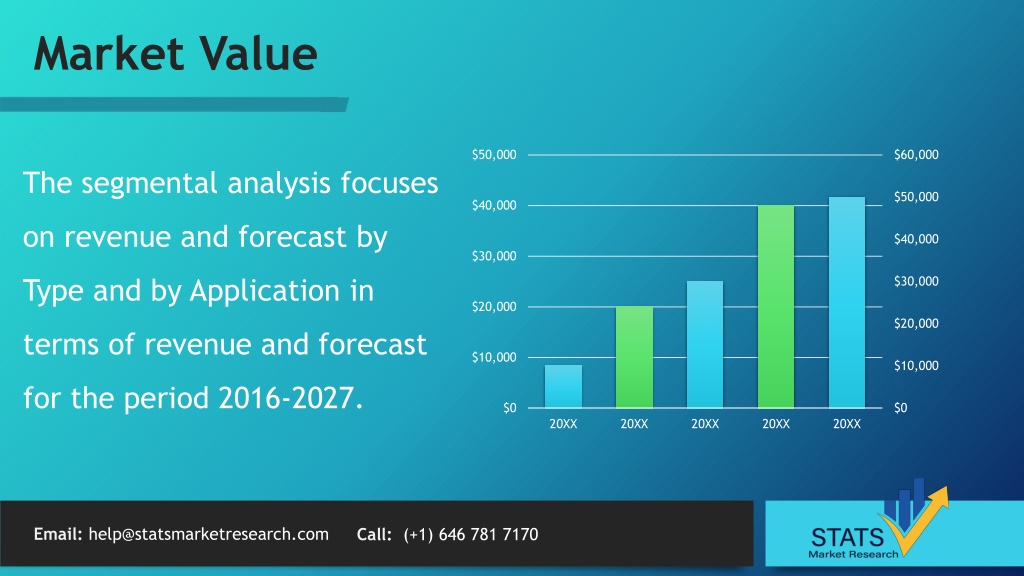 Market Value

The segmental analysis focuses on revenue and forecast by Type and by Application in terms of revenue and forecast for the period 2016-2027.

$50,000
$40,000
$30,000
$20,000
$10,000
$0

$60,000
$50,000
$40,000
$30,000
$20,000
$10,000
$0

20XX 20XX 20XX 20XX 20XX

Email: help@statsmarketresearch.com Call: (+1) 646 781 7170

STATS
Market Research